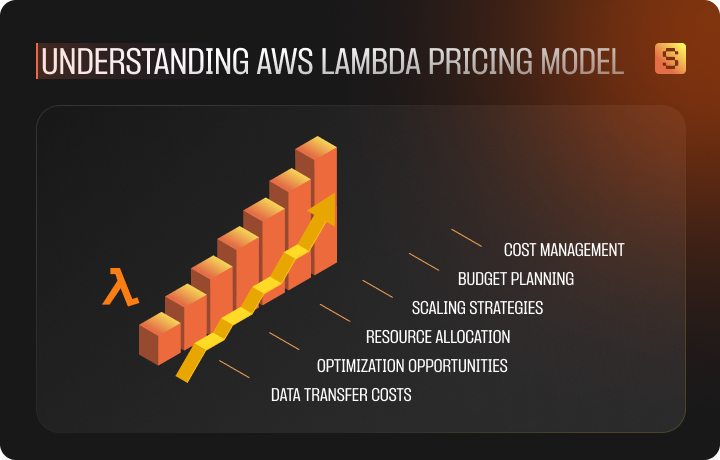 UNDERSTANDING AWS LAMBDA PRICING MODEL

S

λ

COST MANAGEMENT

BUDGET PLANNING

SCALING STRATEGIES

RESOURCE ALLOCATION

OPTIMIZATION OPPORTUNITIES

DATA TRANSFER COSTS